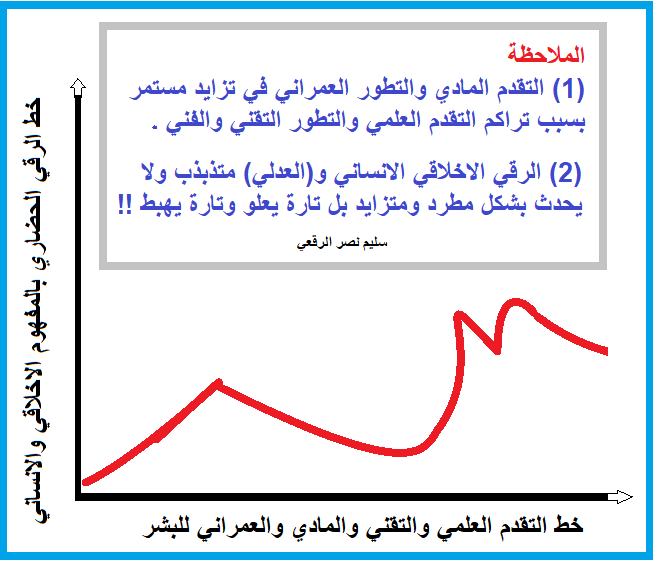 الملاحظة
(1) التقدم المادي والتطور العمراني في تزايد مستمر بسبب تراكم التقدم العلمي والتطور التقني والفني .

(2) الرقي الاخلاقي الانساني و(العدلي) متذبذب ولا يحدث بشكل مطرد ومتزايد بل تارة يعلو وتارة يهبط !!

سليم نصر الرقعي

خط الرقي الحضاري بالمفهوم الاخلاقي والانساني

خط التقدم العلمي والتقني والمادي والعمراني للبشر